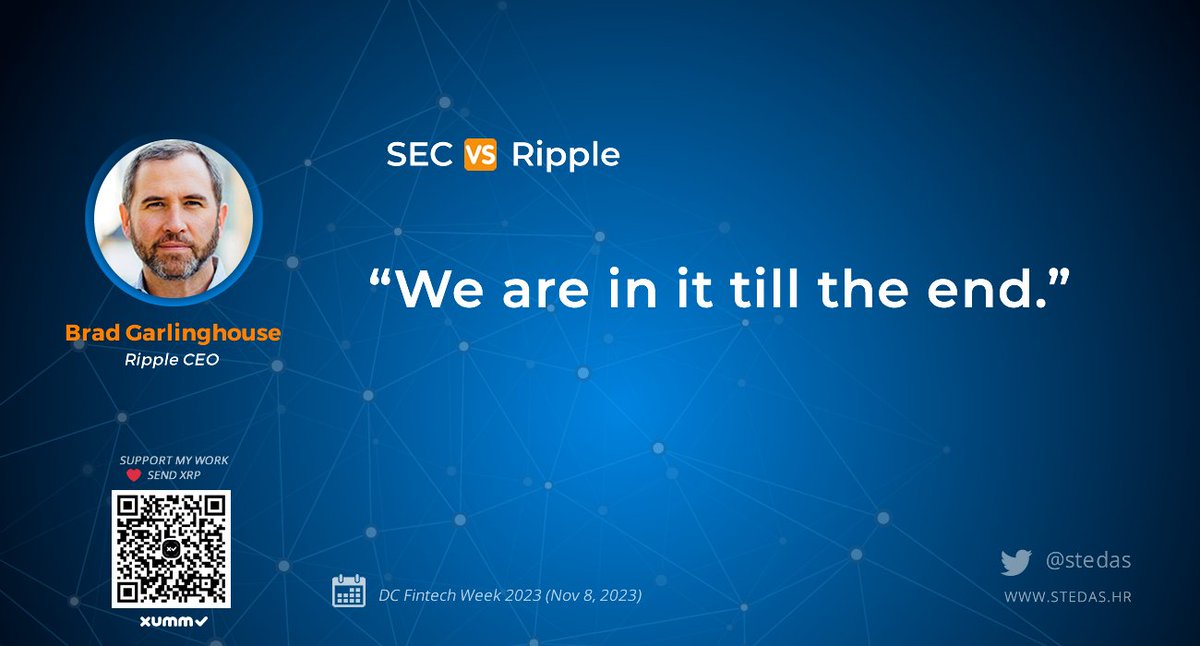 SEC VS Ripple

“We are in it till the end.”

Brad Garlinghouse
Ripple CEO

SUPPORT MY WORK
SEND XRP

xumm

DC Fintech Week 2023 (Nov 8, 2023)

@stedas
WWW.STEDAS.HR